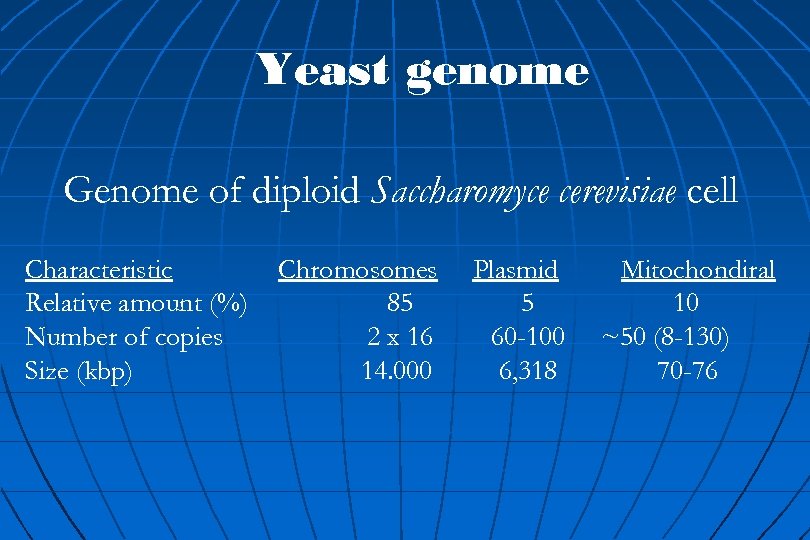 Yeast genome

Genome of diploid Saccharomyce cerevisiae cell

| Characteristic | Chromosomes | Plasmid | Mitochondiral |
|---|---|---|---|
| Relative amount (%) | 85 | 5 | 10 |
| Number of copies | 2 x 16 | 60-100 | ~50 (8-130) |
| Size (kbp) | 14.000 | 6,318 | 70-76 |